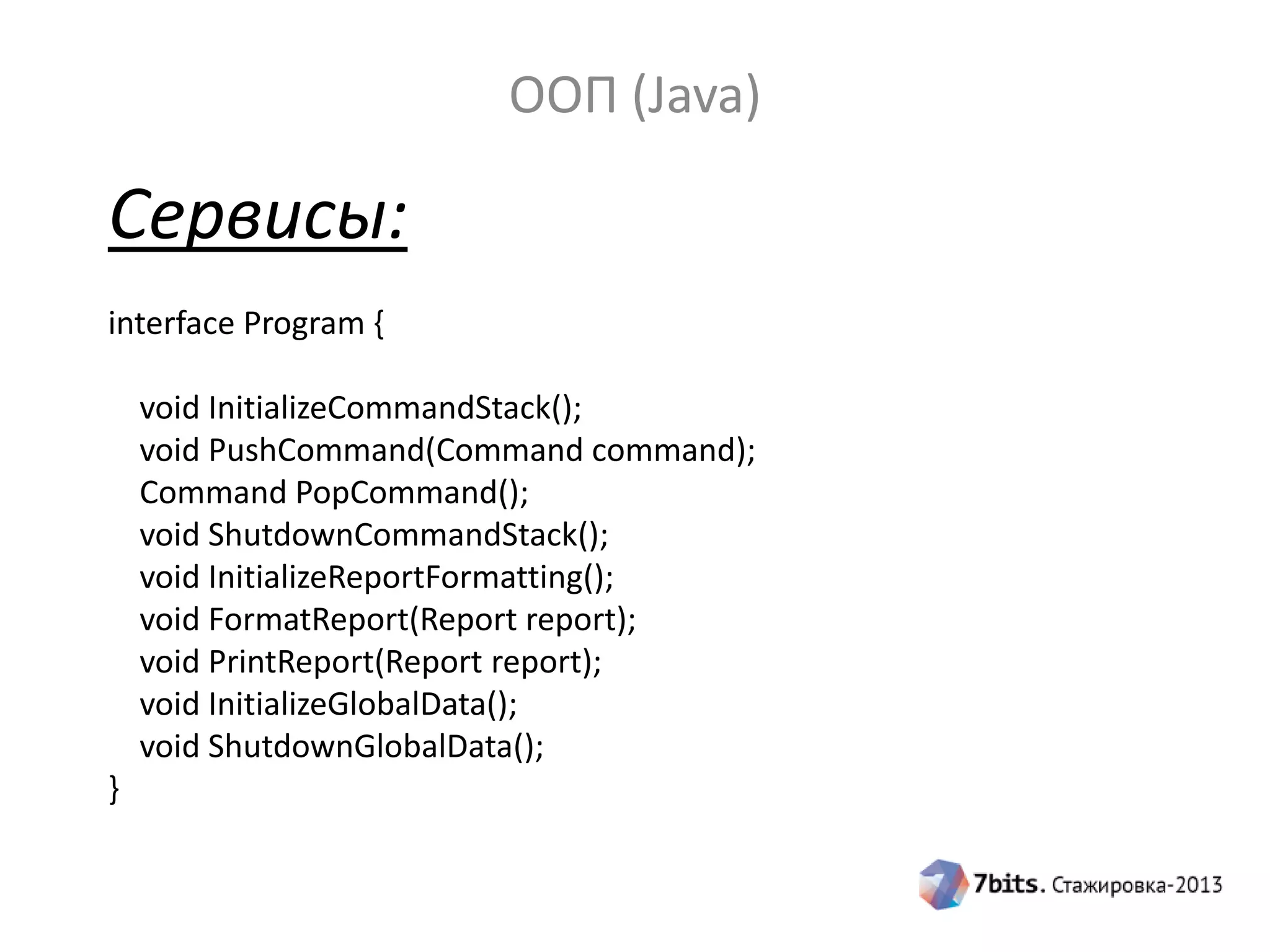 ООП (Java)

Сервисы:

interface Program {

void InitializeCommandStack();
void PushCommand(Command command);
Command PopCommand();
void ShutdownCommandStack();
void InitializeReportFormatting();
void FormatReport(Report report);
void PrintReport(Report report);
void InitializeGlobalData();
void ShutdownGlobalData();
}

7bits. Стажировка-2013